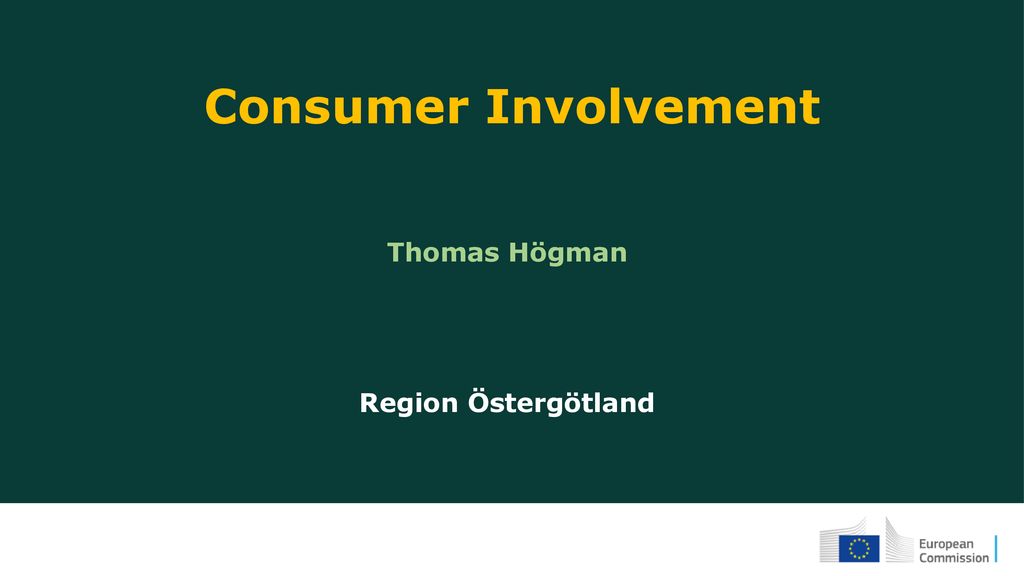 Consumer Involvement

Thomas Högman

Region Östergötland

European Commission